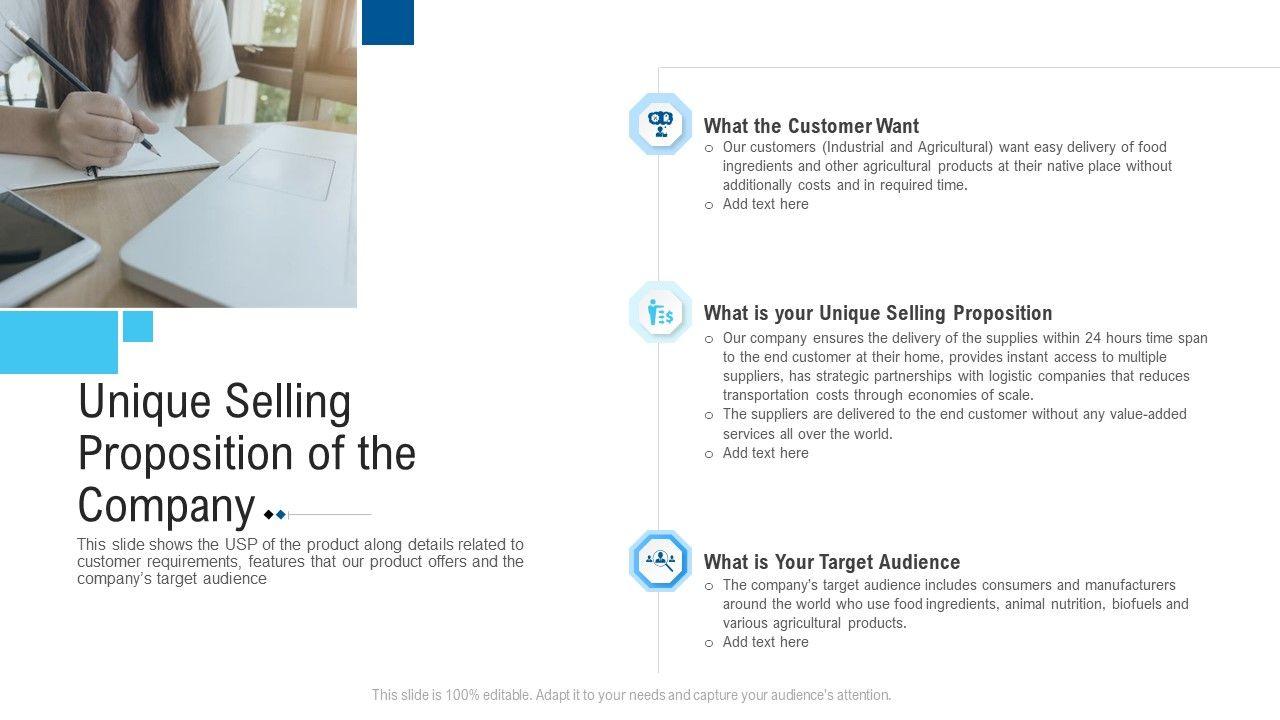 Unique Selling Proposition of the Company

This slide shows the USP of the product along details related to customer requirements, features that our product offers and the company's target audience

What the Customer Want

o Our customers (Industrial and Agricultural) want easy delivery of food ingredients and other agricultural products at their native place without additionally costs and in required time.
o Add text here

What is your Unique Selling Proposition

o Our company ensures the delivery of the supplies within 24 hours time span to the end customer at their home, provides instant access to multiple suppliers, has strategic partnerships with logistic companies that reduces transportation costs through economies of scale.
o The suppliers are delivered to the end customer without any value-added services all over the world.
o Add text here

What is Your Target Audience

o The company's target audience includes consumers and manufacturers around the world who use food ingredients, animal nutrition, biofuels and various agricultural products.
o Add text here

This slide is 100% editable. Adapt it to your needs and capture your audience's attention.